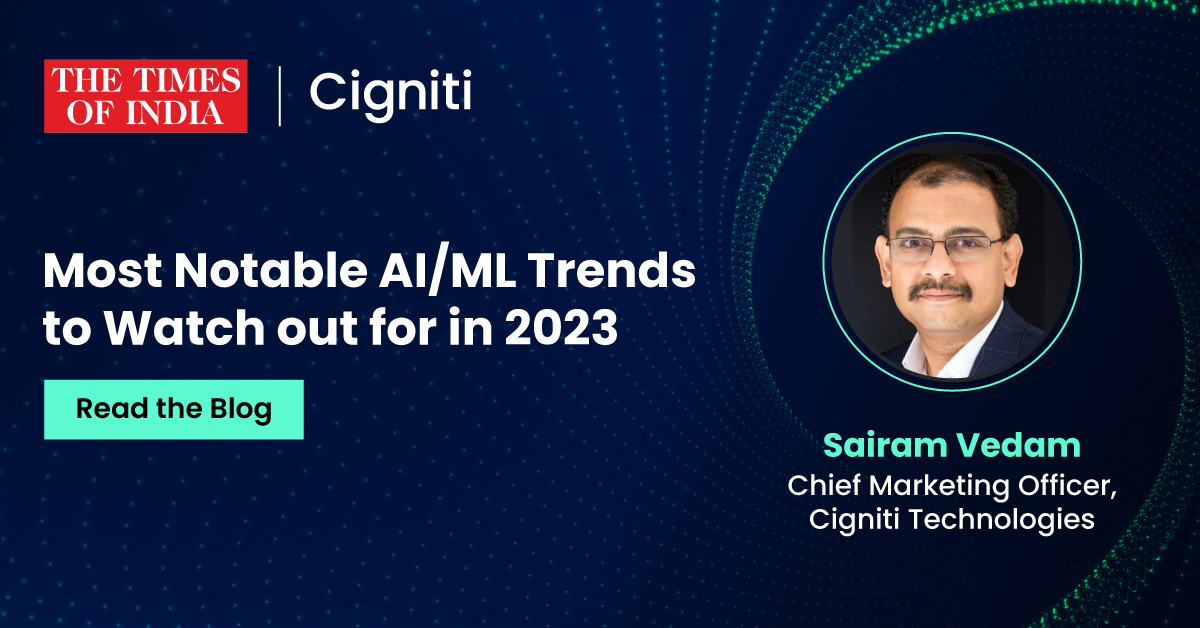 THE TIMES OF INDIA

Cigniti

Most Notable AI/ML Trends to Watch out for in 2023

Read the Blog

Sairam Vedam
Chief Marketing Officer, Cigniti Technologies